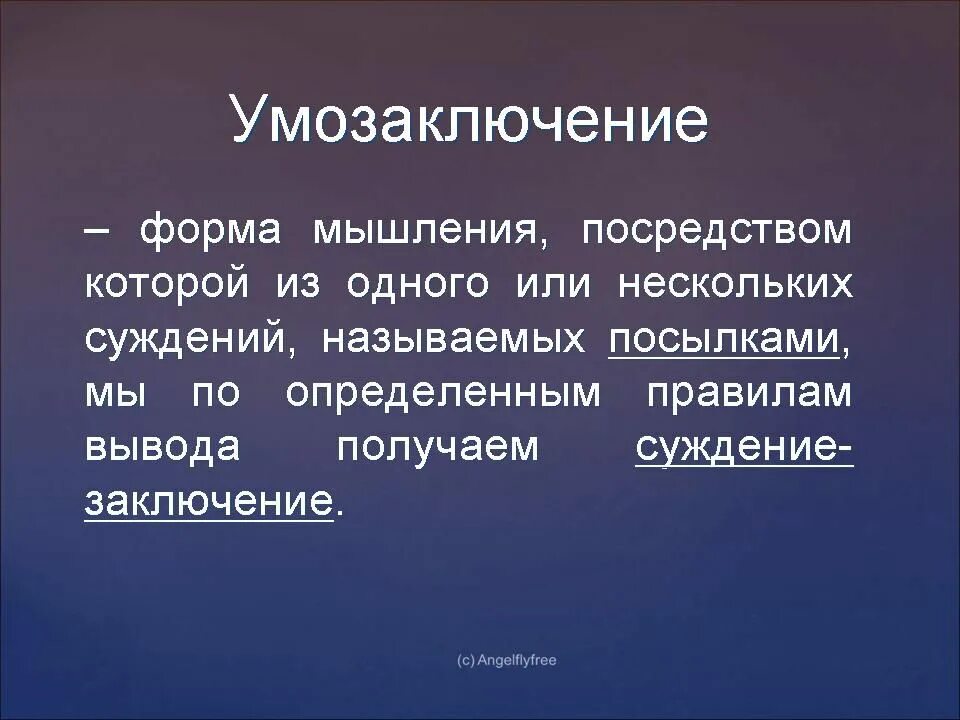 Умозаключение

– форма мышления, посредством которой из одного или нескольких суждений, называемых посылками, мы по определенным правилам вывода получаем суждение-заключение.

(c) Angelflyfree